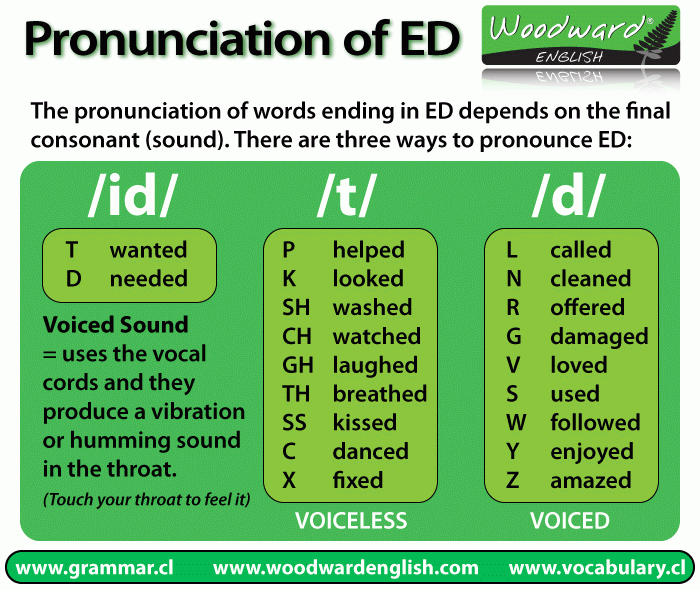 Pronunciation of ED

Woodward® ENGLISH

The pronunciation of words ending in ED depends on the final consonant (sound). There are three ways to pronounce ED:

/id/

T wanted
D needed

Voiced Sound
= uses the vocal cords and they produce a vibration or humming sound in the throat.
(Touch your throat to feel it)

/t/

P helped
K looked
SH washed
CH watched
GH laughed
TH breathed
SS kissed
C danced
X fixed

VOICELESS

/d/

L called
N cleaned
R offered
G damaged
V loved
S used
W followed
Y enjoyed
Z amazed

VOICED

www.grammar.cl www.woodwardenglish.com www.vocabulary.cl